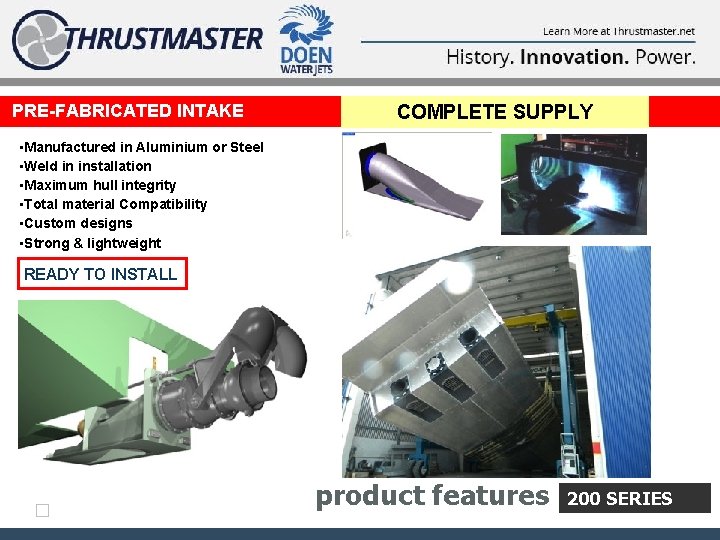 THRUSTMASTER

DOEN WATERJETS

Learn More at Thrustmaster.net

History. Innovation. Power.

PRE-FABRICATED INTAKE

COMPLETE SUPPLY

•Manufactured in Aluminium or Steel
•Weld in installation
•Maximum hull integrity
•Total material Compatibility
•Custom designs
•Strong & lightweight

READY TO INSTALL

product features

200 SERIES